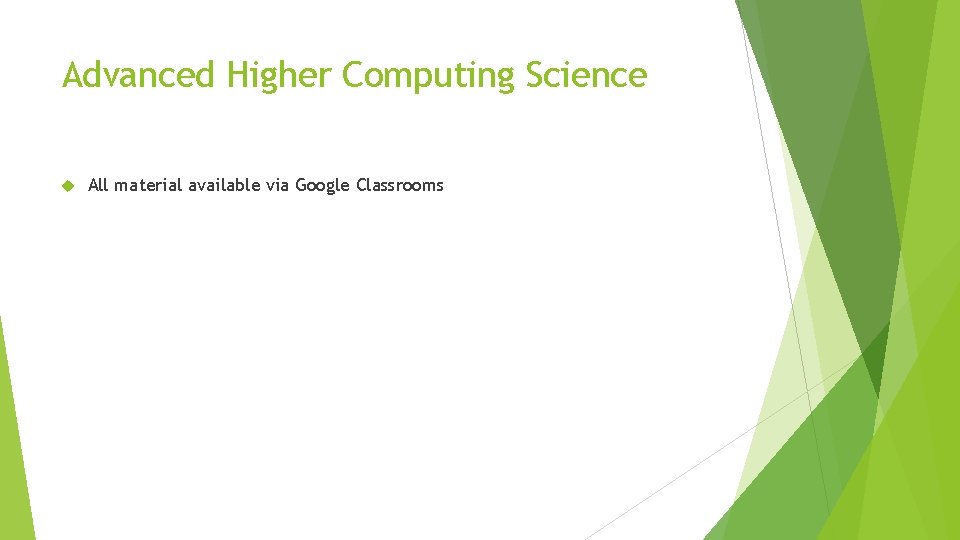 Advanced Higher Computing Science

All material available via Google Classrooms